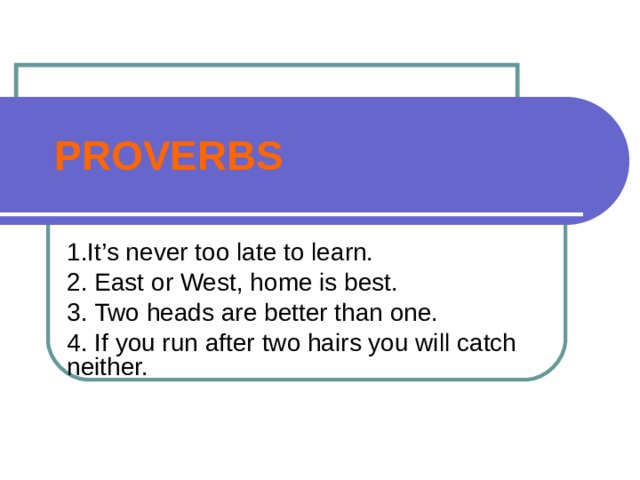 PROVERBS

1.It’s never too late to learn.
2. East or West, home is best.
3. Two heads are better than one.
4. If you run after two hairs you will catch neither.